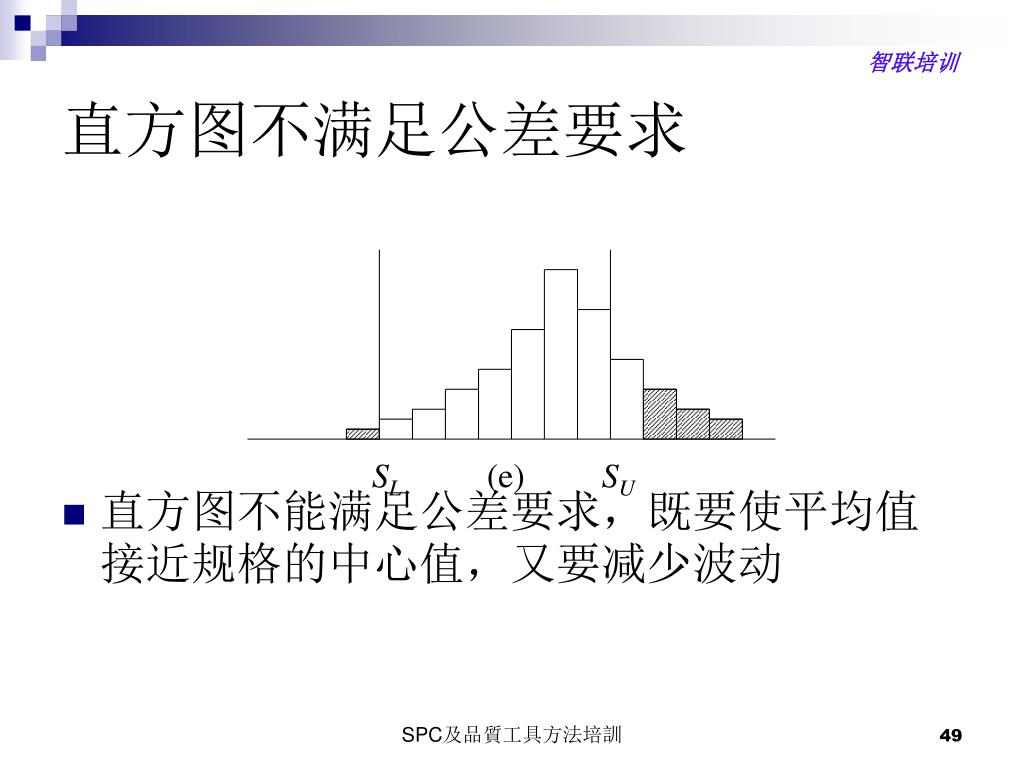 智联培训

直方图不满足公差要求

$S_L$ (e) $S_U$

直方图不能满足公差要求，既要使平均值接近规格的中心值，又要减少波动

SPC及品質工具方法培訓

49